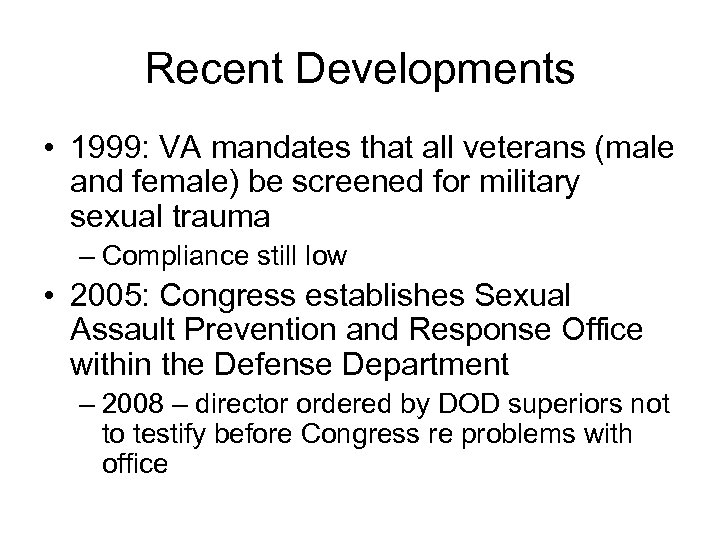 Recent Developments

• 1999: VA mandates that all veterans (male and female) be screened for military sexual trauma

– Compliance still low

• 2005: Congress establishes Sexual Assault Prevention and Response Office within the Defense Department

– 2008 – director ordered by DOD superiors not to testify before Congress re problems with office